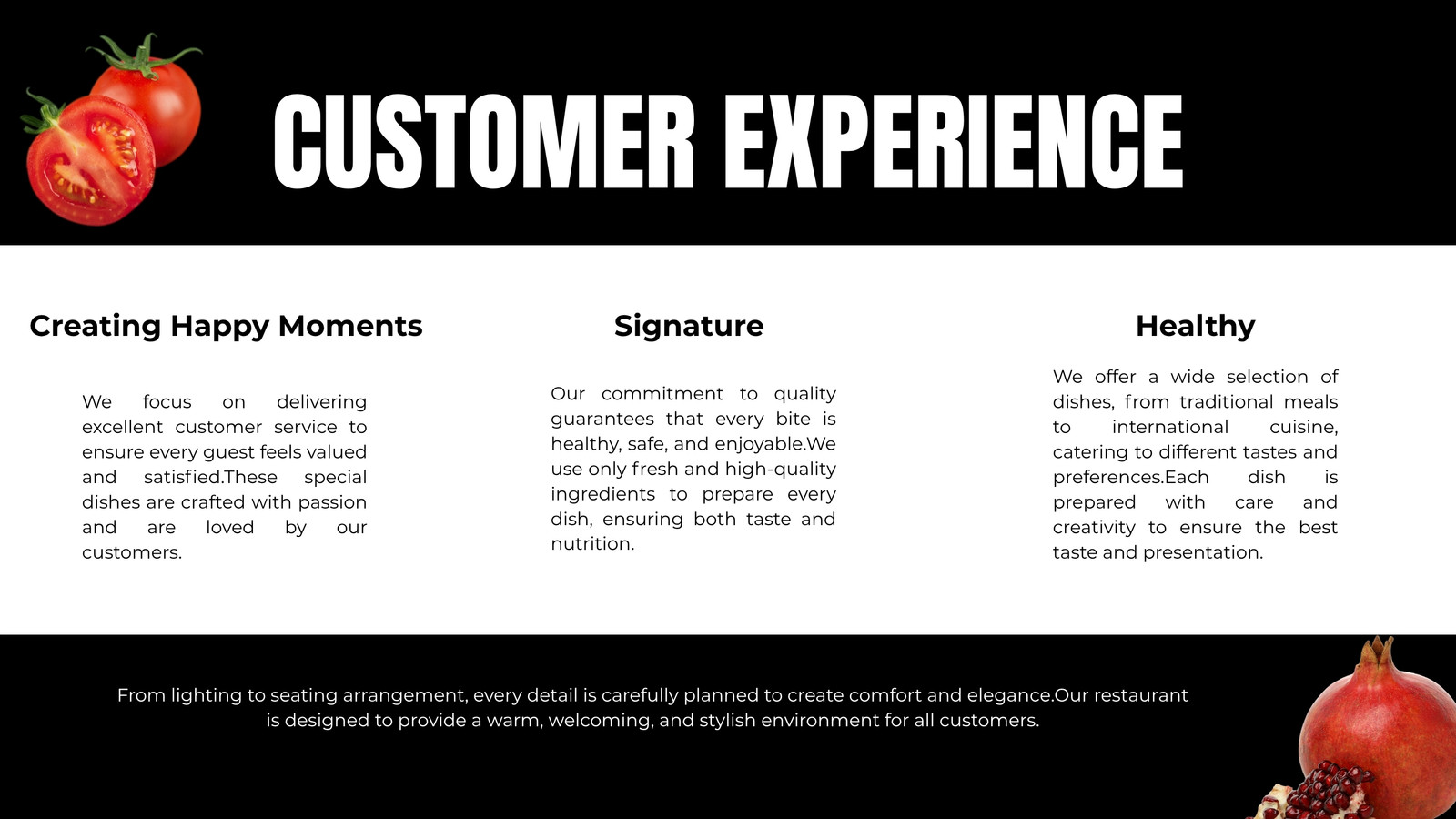 CUSTOMER EXPERIENCE

Creating Happy Moments

We focus on delivering excellent customer service to ensure every guest feels valued and satisfied.These special dishes are crafted with passion and are loved by our customers.

Signature

Our commitment to quality guarantees that every bite is healthy, safe, and enjoyable.We use only fresh and high-quality ingredients to prepare every dish, ensuring both taste and nutrition.

Healthy

We offer a wide selection of dishes, from traditional meals to international cuisine, catering to different tastes and preferences.Each dish is prepared with care and creativity to ensure the best taste and presentation.

From lighting to seating arrangement, every detail is carefully planned to create comfort and elegance.Our restaurant is designed to provide a warm, welcoming, and stylish environment for all customers.